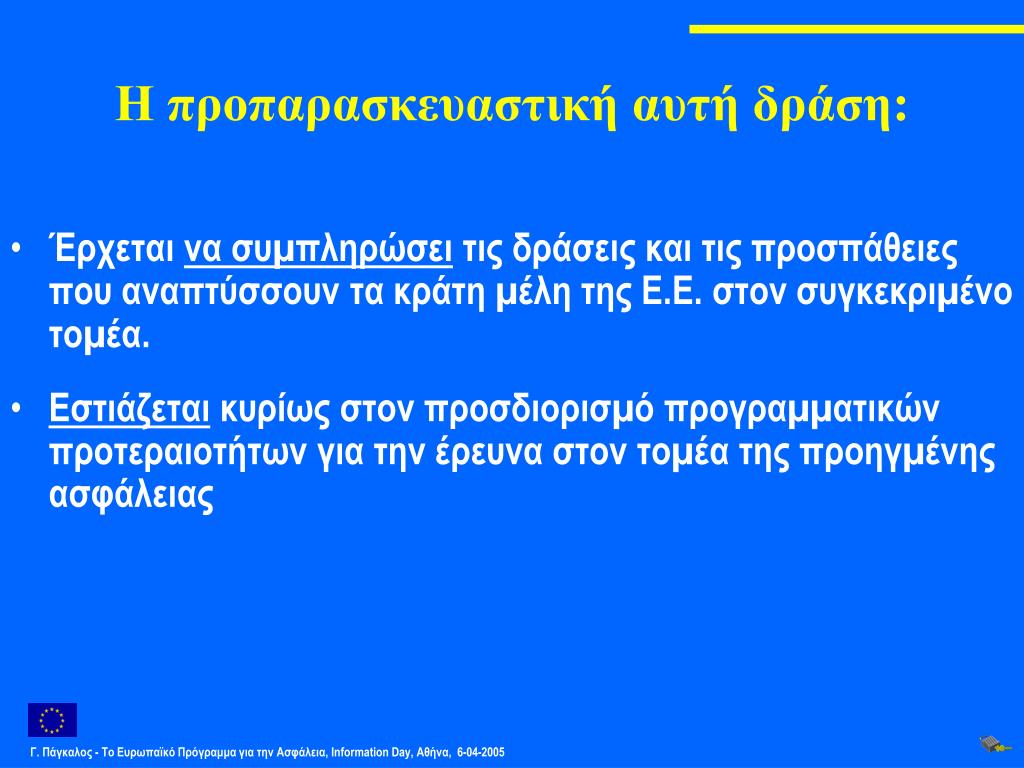 Η προπαρασκευαστική αυτή δράση:

• Έρχεται να συμπληρώσει τις δράσεις και τις προσπάθειες που αναπτύσσουν τα κράτη μέλη της Ε.Ε. στον συγκεκριμένο τομέα.

• Εστιάζεται κυρίως στον προσδιορισμό προγραμματικών προτεραιοτήτων για την έρευνα στον τομέα της προηγμένης ασφάλειας

Γ. Πάγκαλος - Το Ευρωπαϊκό Πρόγραμμα για την Ασφάλεια, Information Day, Αθήνα, 6-04-2005